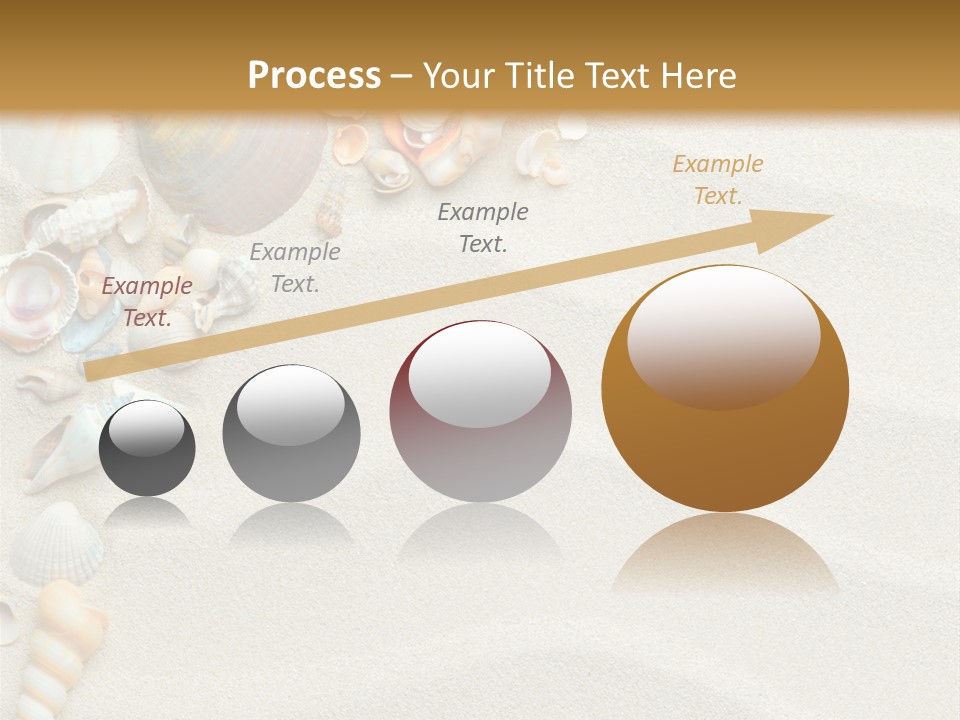 Process – Your Title Text Here

Example Text.

Example Text.

Example Text.

Example Text.